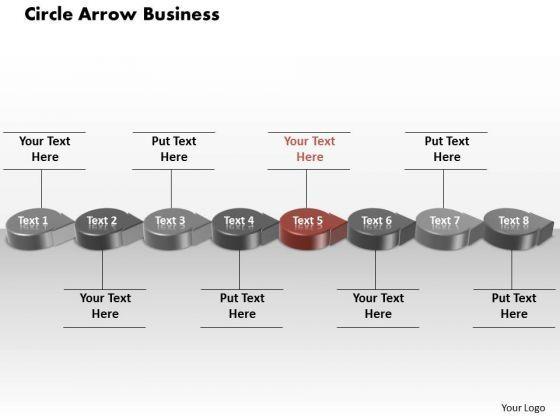 Circle Arrow Business

Your Text Here

Put Text Here

Your Text Here

Put Text Here

Text 1

Text 2

Text 3

Text 4

Text 5

Text 6

Text 7

Text 8

Your Text Here

Put Text Here

Your Text Here

Put Text Here

Your Logo